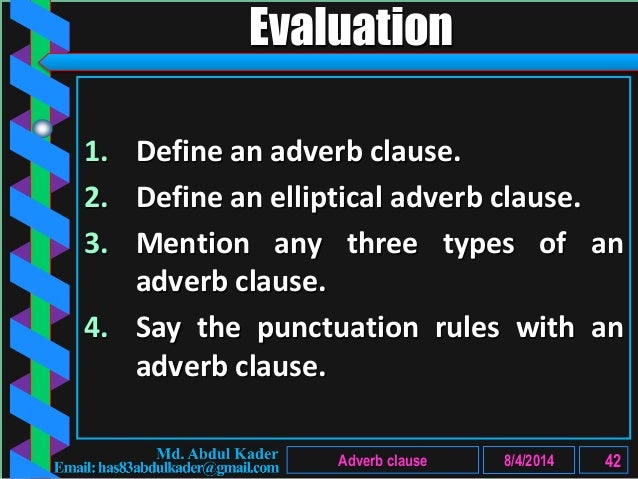 Evaluation

1. Define an adverb clause.
2. Define an elliptical adverb clause.
3. Mention any three types of an adverb clause.
4. Say the punctuation rules with an adverb clause.

Md. Abdul Kader
Email: has83abdulkader@gmail.com

Adverb clause

8/4/2014

42